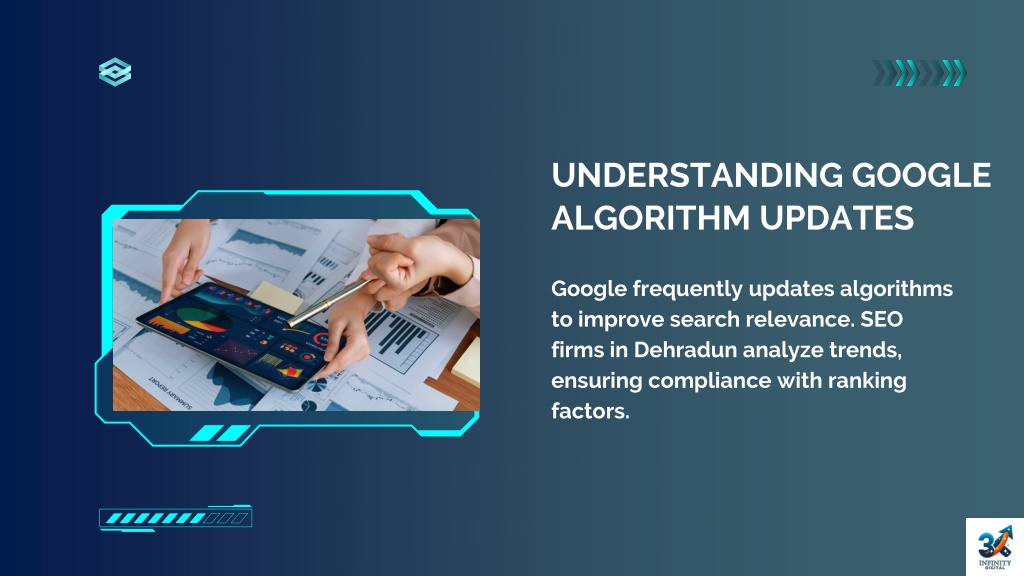 UNDERSTANDING GOOGLE ALGORITHM UPDATES

Google frequently updates algorithms to improve search relevance. SEO firms in Dehradun analyze trends, ensuring compliance with ranking factors.

SUMMARY REPORT

INFINITY DIGITAL